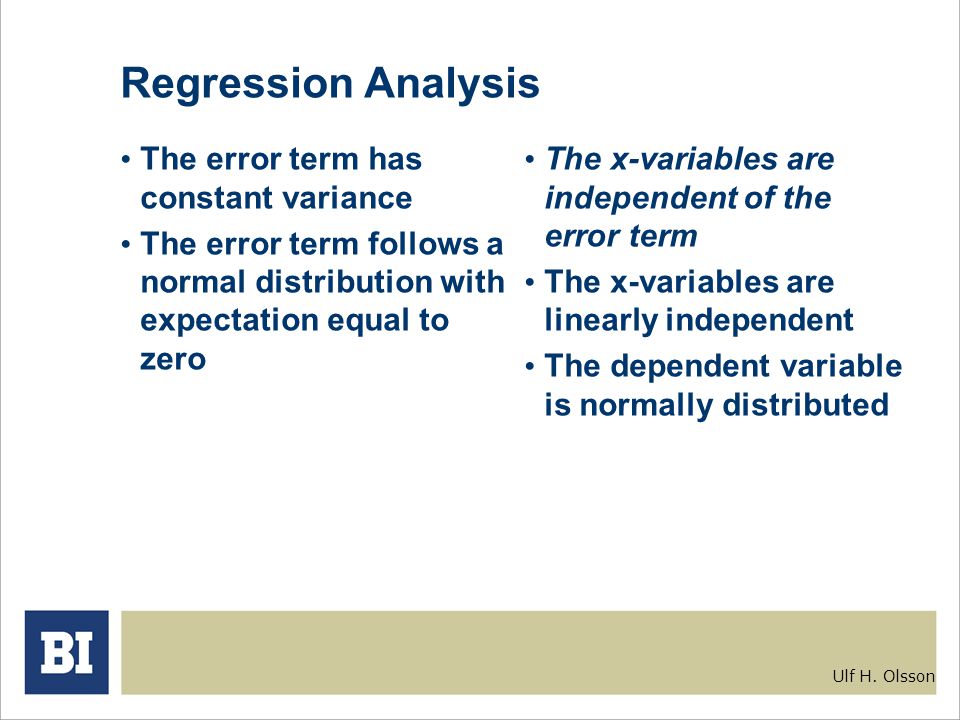 Regression Analysis

• The error term has constant variance
• The error term follows a normal distribution with expectation equal to zero

• The x-variables are independent of the error term
• The x-variables are linearly independent
• The dependent variable is normally distributed

BI

Ulf H. Olsson